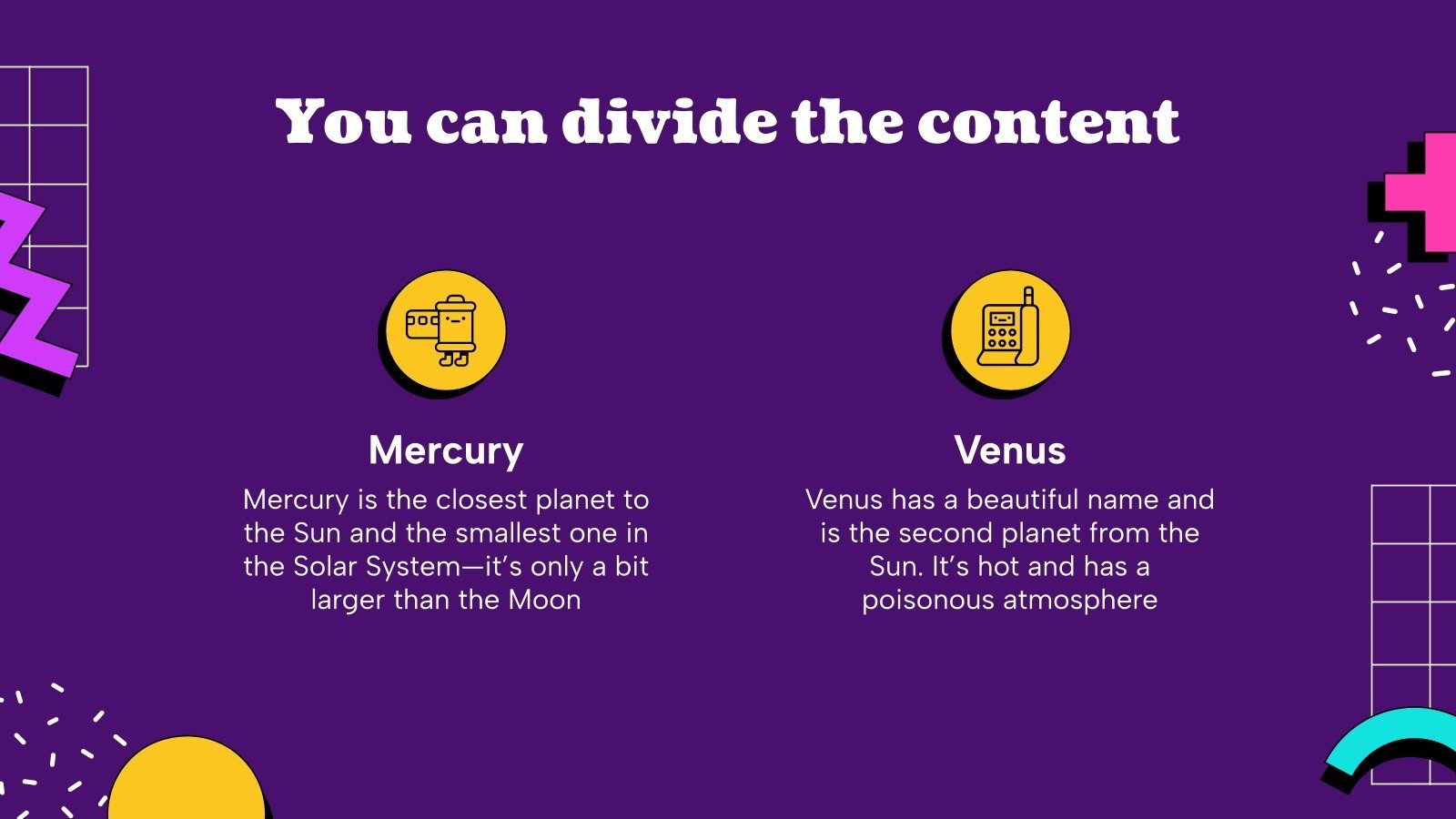 You can divide the content

Mercury

Mercury is the closest planet to the Sun and the smallest one in the Solar System—it's only a bit larger than the Moon

Venus

Venus has a beautiful name and is the second planet from the Sun. It's hot and has a poisonous atmosphere